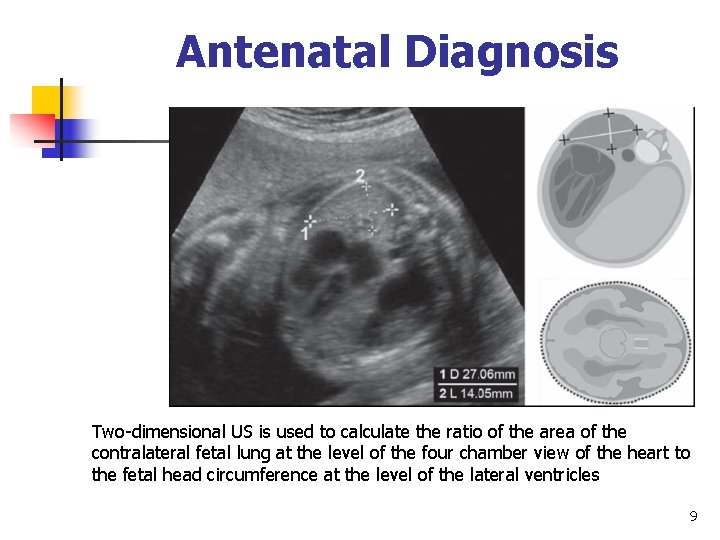 Antenatal Diagnosis

2

1

1 D 27.06mm
2 L 14.05mm

Two-dimensional US is used to calculate the ratio of the area of the contralateral fetal lung at the level of the four chamber view of the heart to the fetal head circumference at the level of the lateral ventricles

9